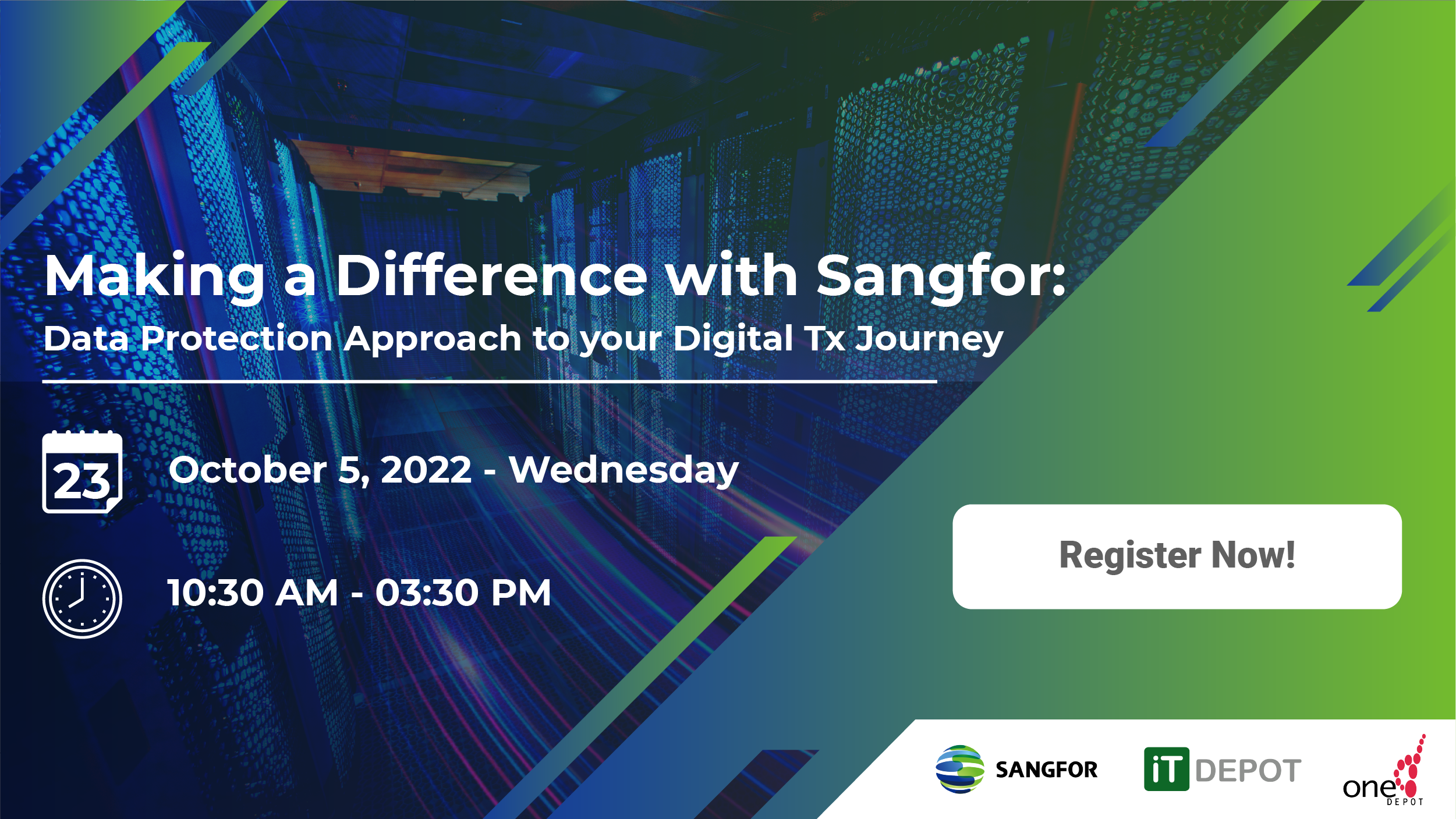 Making a Difference with Sangfor:
Data Protection Approach to your Digital Tx Journey

23

October 5, 2022 - Wednesday

10:30 AM - 03:30 PM

Register Now!

SANGFOR

iT DEPOT

one DEPOT